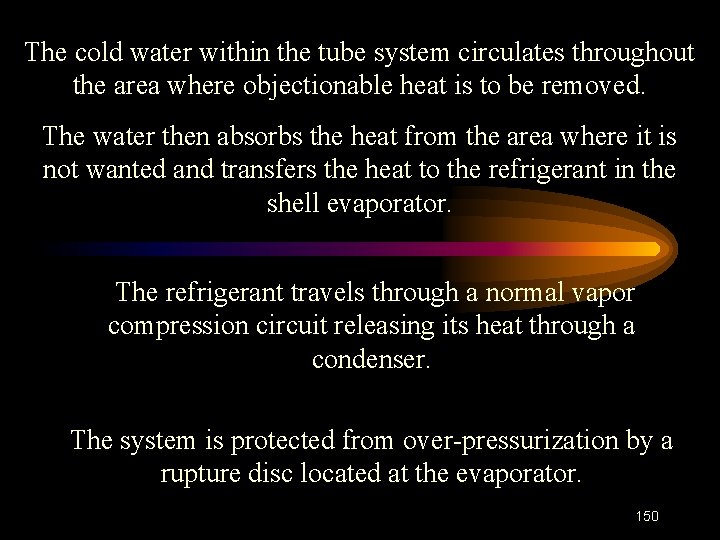 The cold water within the tube system circulates throughout the area where objectionable heat is to be removed.

The water then absorbs the heat from the area where it is not wanted and transfers the heat to the refrigerant in the shell evaporator.

The refrigerant travels through a normal vapor compression circuit releasing its heat through a condenser.

The system is protected from over-pressurization by a rupture disc located at the evaporator.

150